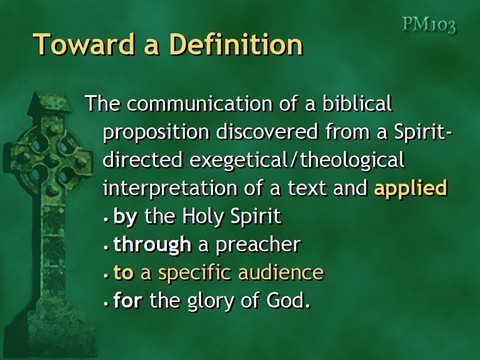 PM103

Toward a Definition

The communication of a biblical proposition discovered from a Spirit-directed exegetical/theological interpretation of a text and applied

• by the Holy Spirit
• through a preacher
• to a specific audience
• for the glory of God.